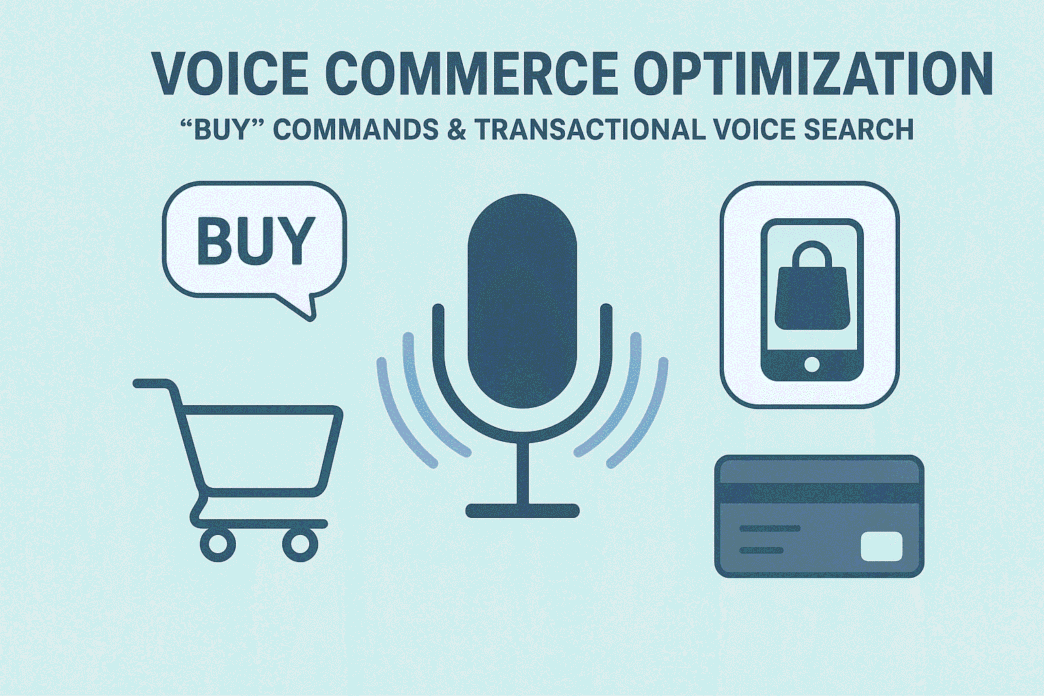 VOICE COMMERCE OPTIMIZATION
“BUY” COMMANDS & TRANSACTIONAL VOICE SEARCH

BUY